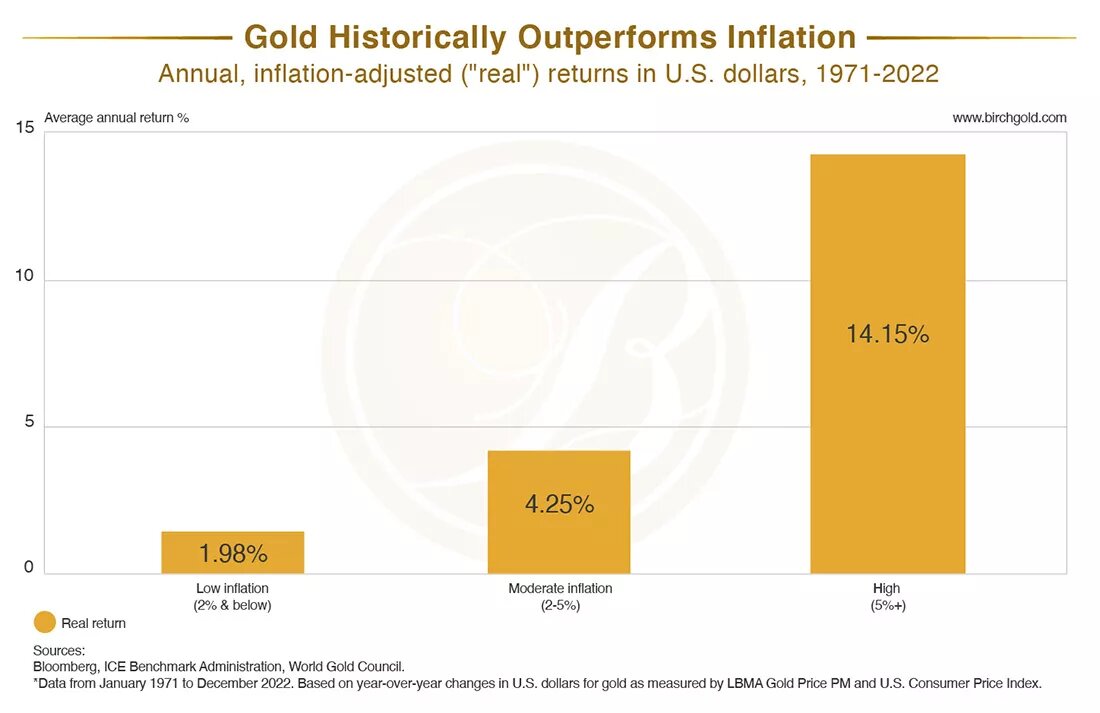 Gold Historically Outperforms Inflation

Annual, inflation-adjusted ("real") returns in U.S. dollars, 1971-2022

Average annual return %

www.birchgold.com

15

10

5

0

1.98%

4.25%

14.15%

Low inflation
(2% & below)

Moderate inflation
(2-5%)

High
(5%+)

Real return

Sources:
Bloomberg, ICE Benchmark Administration, World Gold Council.
*Data from January 1971 to December 2022. Based on year-over-year changes in U.S. dollars for gold as measured by LBMA Gold Price PM and U.S. Consumer Price Index.